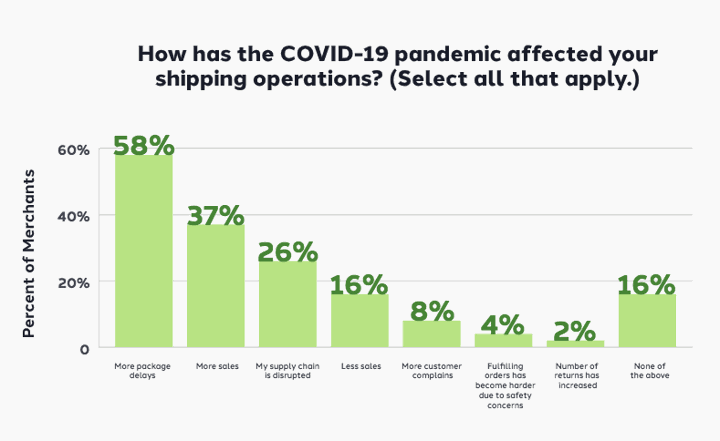 How has the COVID-19 pandemic affected your shipping operations? (Select all that apply.)

Percent of Merchants

60%
40%
20%
0

58%
37%
26%
16%
8%
4%
2%
16%

More package delays
More sales
My supply chain is disrupted
Less sales
More customer complains
Fulfilling orders has become harder due to safety concerns
Number of returns has increased
None of the above